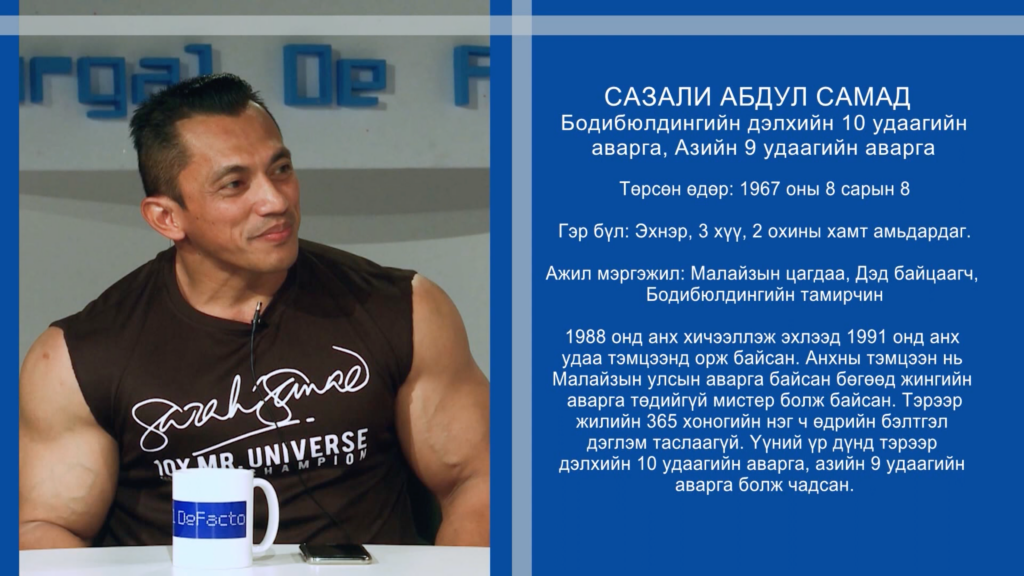 rgal De F

Sazali Samad
10X MR. UNIVERSE
CHAMPION

DeFacto

САЗАЛИ АБДУЛ САМАД
Бодибюлдингийн дэлхийн 10 удаагийн аварга, Азийн 9 удаагийн аварга

Төрсөн өдөр: 1967 оны 8 сарын 8

Гэр бүл: Эхнэр, 3 хүү, 2 охины хамт амьдардаг.

Ажил мэргэжил: Малайзын цагдаа, Дэд байцаагч, Бодибюлдингийн тамирчин

1988 онд анх хичээллэж эхлээд 1991 онд анх удаа тэмцээнд орж байсан. Анхны тэмцээн нь Малайзын улсын аварга байсан бөгөөд жингийн аварга төдийгүй мистер болж байсан. Тэрээр жилийн 365 хоногийн нэг ч өдрийн бэлтгэл дэглэм таслаагүй. Үүний үр дүнд тэрээр дэлхийн 10 удаагийн аварга, азийн 9 удаагийн аварга болж чадсан.